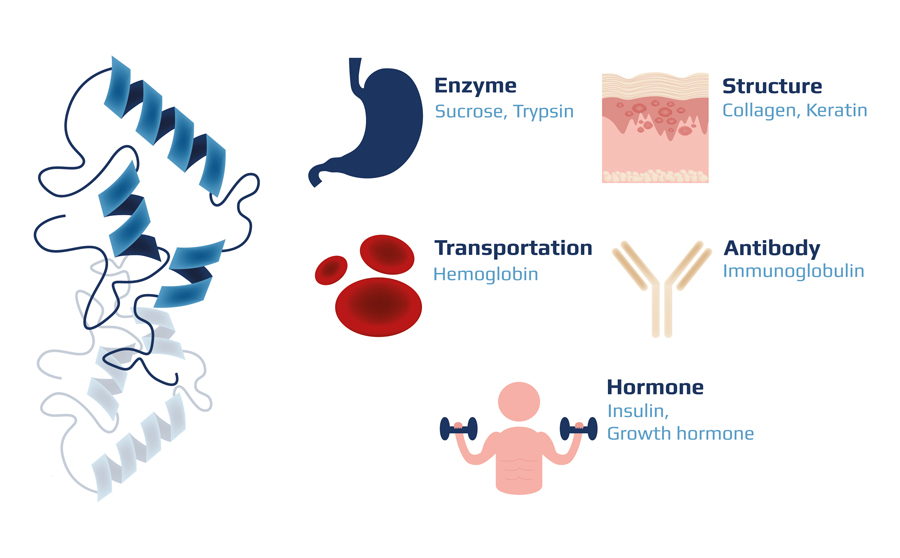 Enzyme
Sucrose, Trypsin

Structure
Collagen, Keratin

Transportation
Hemoglobin

Antibody
Immunoglobulin

Hormone
Insulin,
Growth hormone